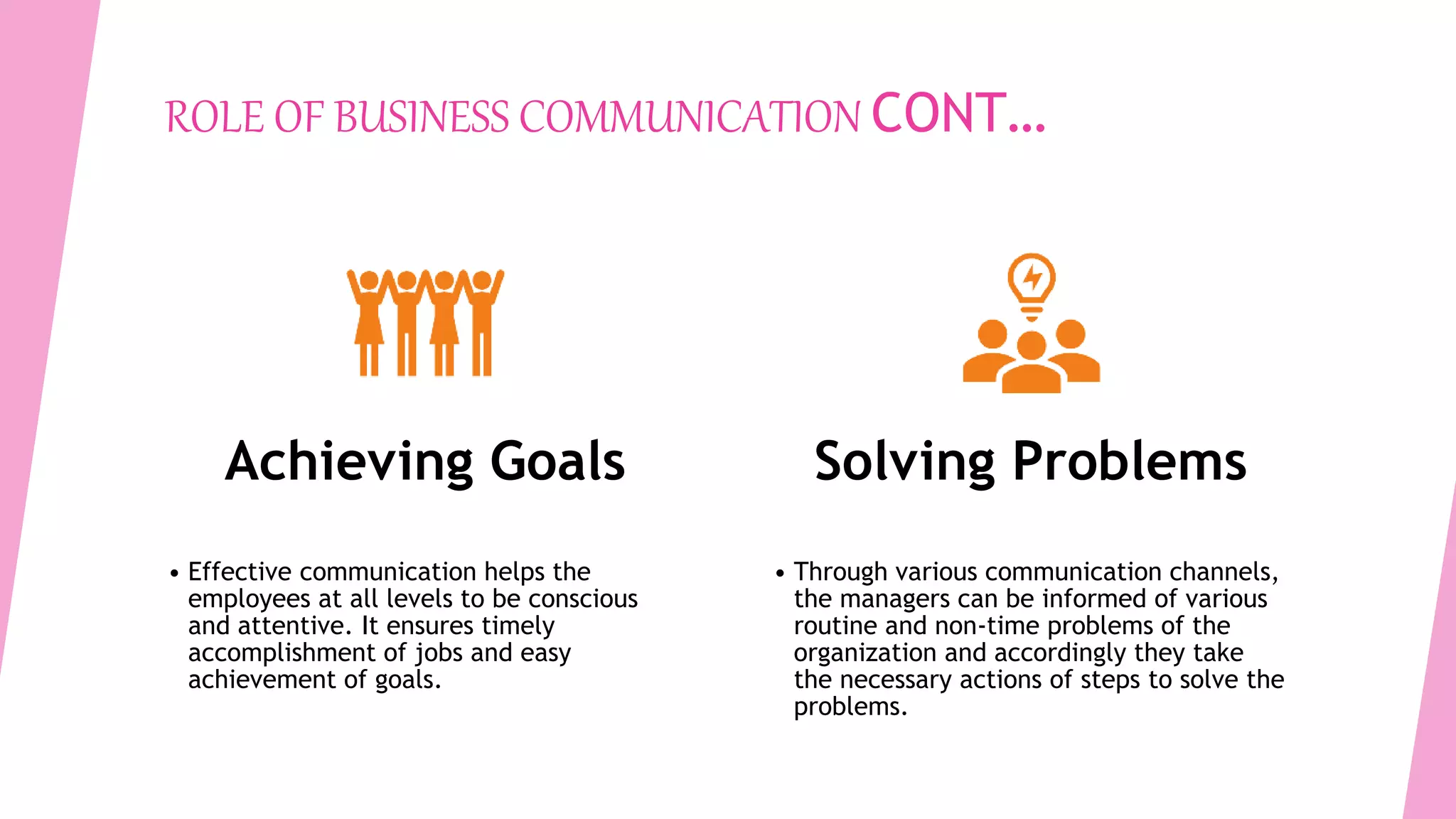 ROLE OF BUSINESS COMMUNICATION CONT…

Achieving Goals

• Effective communication helps the employees at all levels to be conscious and attentive. It ensures timely accomplishment of jobs and easy achievement of goals.

Solving Problems

• Through various communication channels, the managers can be informed of various routine and non-time problems of the organization and accordingly they take the necessary actions of steps to solve the problems.